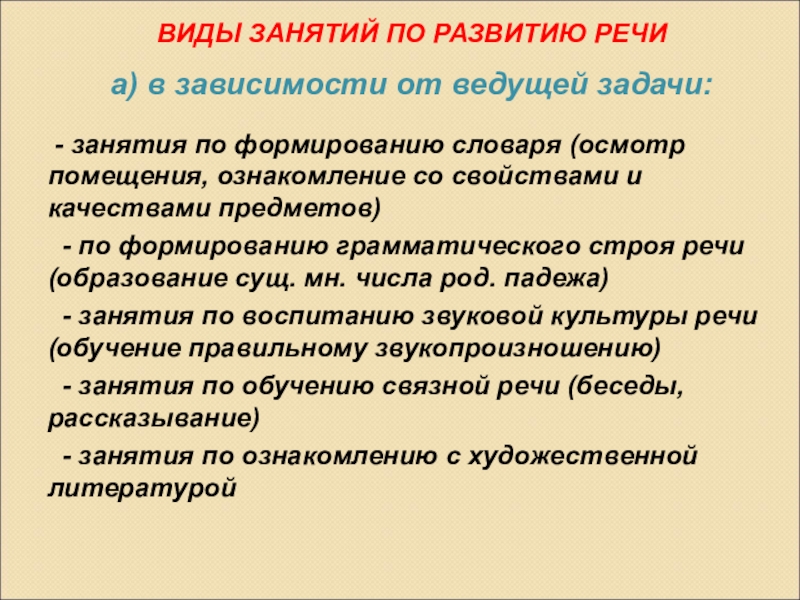 ВИДЫ ЗАНЯТИЙ ПО РАЗВИТИЮ РЕЧИ

а) в зависимости от ведущей задачи:

- занятия по формированию словаря (осмотр помещения, ознакомление со свойствами и качествами предметов)

- по формированию грамматического строя речи (образование сущ. мн. числа род. падежа)

- занятия по воспитанию звуковой культуры речи (обучение правильному звукопроизношению)

- занятия по обучению связной речи (беседы, рассказывание)

- занятия по ознакомлению с художественной литературой